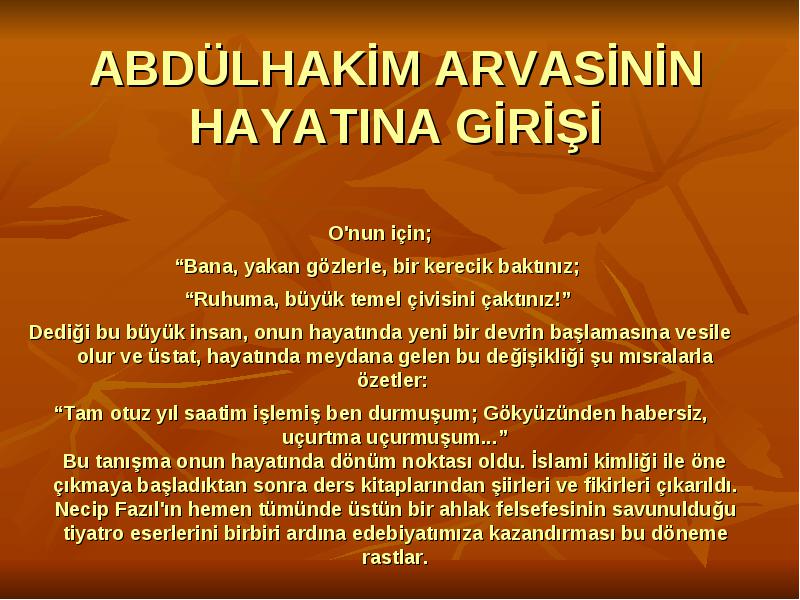 ABDÜLHAKİM ARVASİNİN HAYATINA GİRİŞİ

O'nun için;

“Bana, yakan gözlerle, bir kerecik baktınız;

“Ruhuma, büyük temel çivisini çaktınız!”

Dediği bu büyük insan, onun hayatında yeni bir devrin başlamasına vesile olur ve üstat, hayatında meydana gelen bu değişikliği şu mısralarla özetler:

“Tam otuz yıl saatim işlemiş ben durmuşum; Gökyüzünden habersiz, uçurtma uçurmuşum...”

Bu tanışma onun hayatında dönüm noktası oldu. İslami kimliği ile öne çıkmaya başladıktan sonra ders kitaplarından şiirleri ve fikirleri çıkarıldı. Necip Fazıl'ın hemen tümünde üstün bir ahlak felsefesinin savunulduğu tiyatro eserlerini birbiri ardına edebiyatımıza kazandırması bu döneme rastlar.